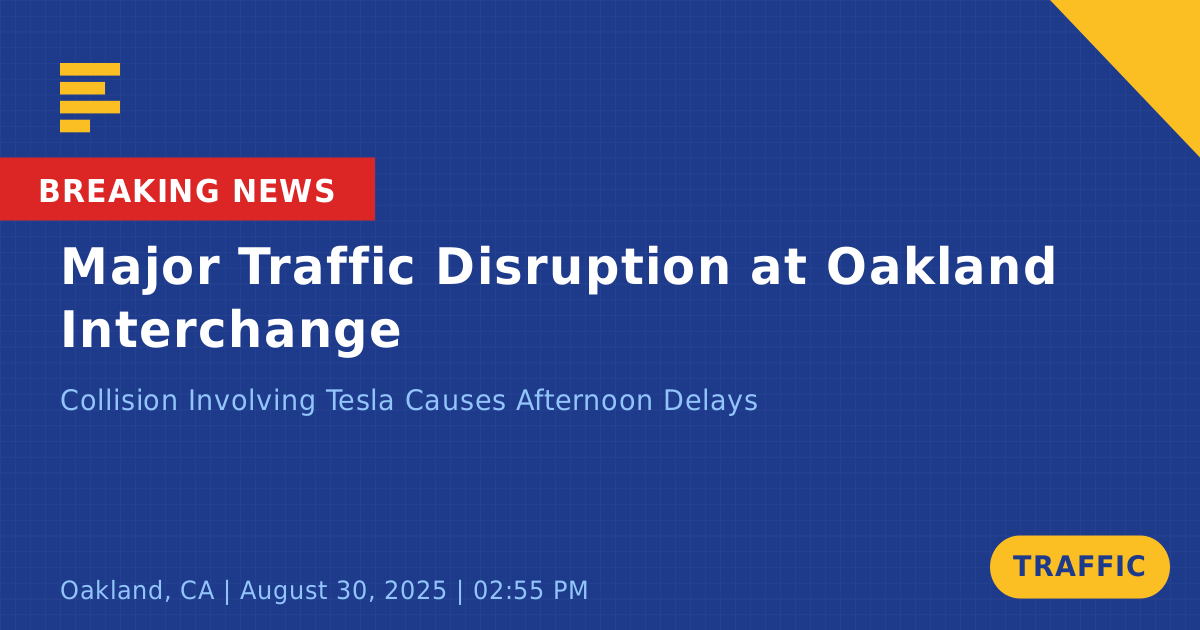 BREAKING NEWS

Major Traffic Disruption at Oakland Interchange

Collision Involving Tesla Causes Afternoon Delays

Oakland, CA | August 30, 2025 | 02:55 PM

TRAFFIC